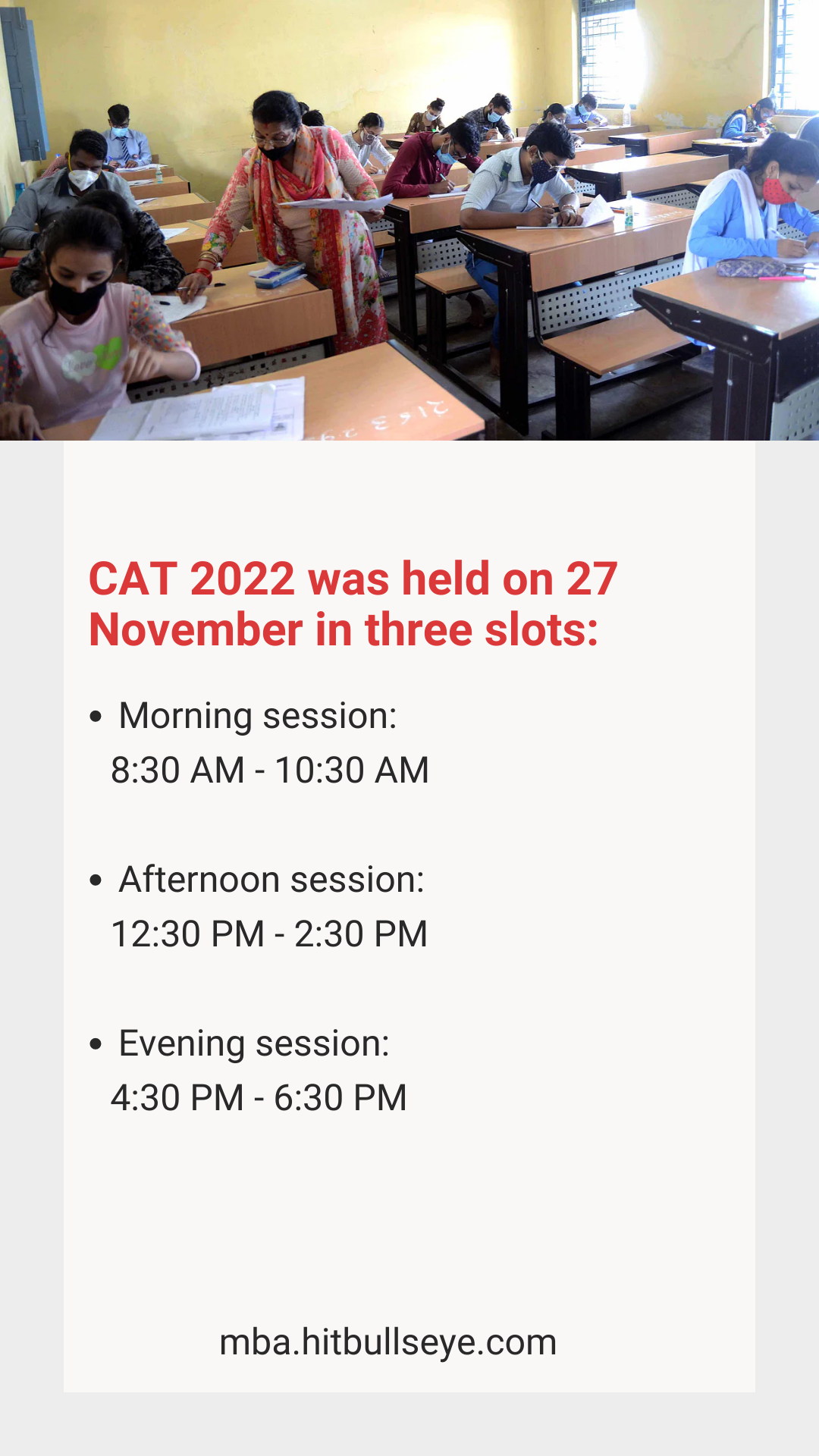 CAT 2022 was held on 27 November in three slots:

• Morning session:
8:30 AM - 10:30 AM

• Afternoon session:
12:30 PM - 2:30 PM

• Evening session:
4:30 PM - 6:30 PM

mba.hitbullseye.com